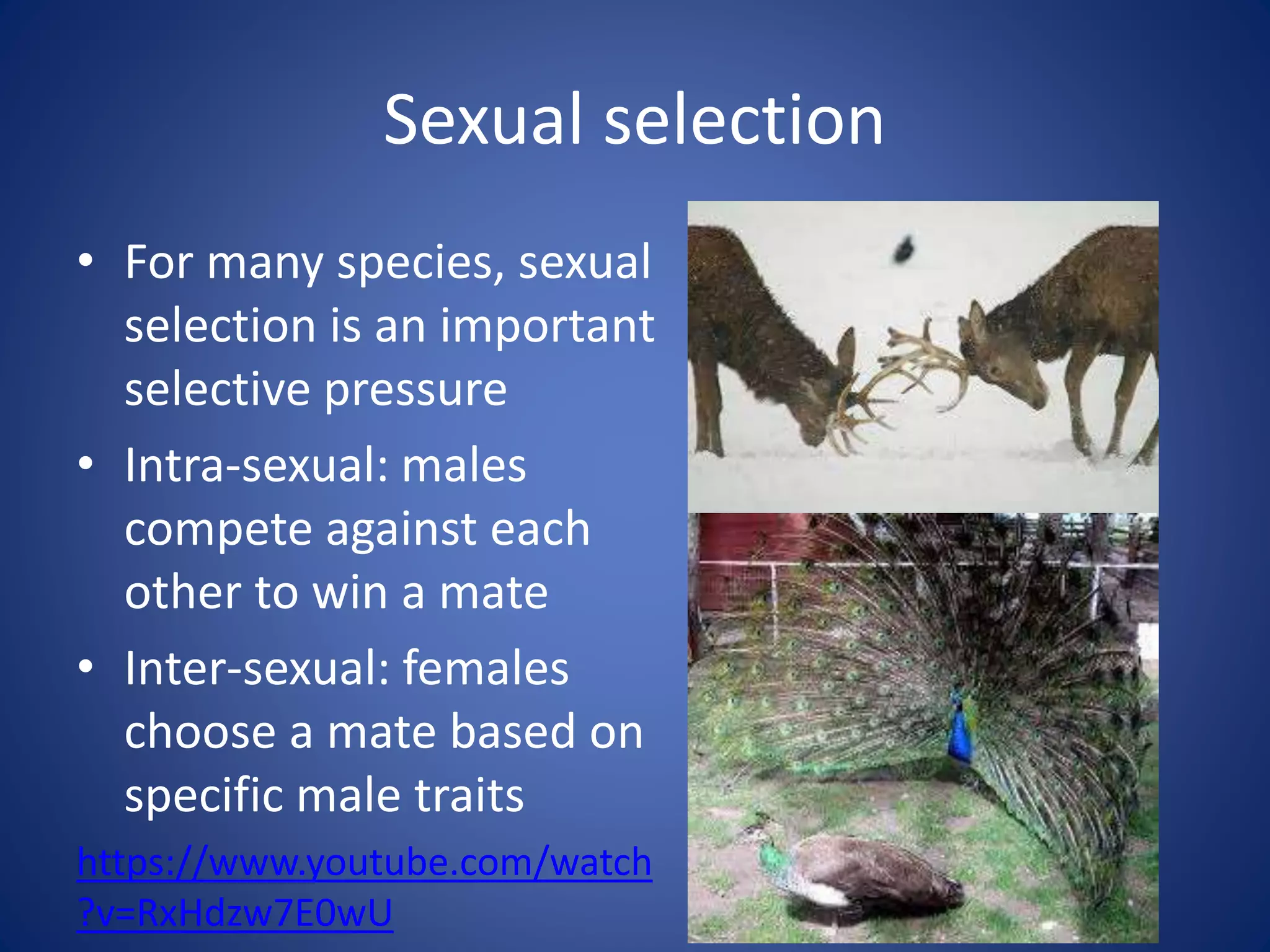 Sexual selection

• For many species, sexual selection is an important selective pressure
• Intra-sexual: males compete against each other to win a mate
• Inter-sexual: females choose a mate based on specific male traits

https://www.youtube.com/watch?v=RxHdzw7E0wU